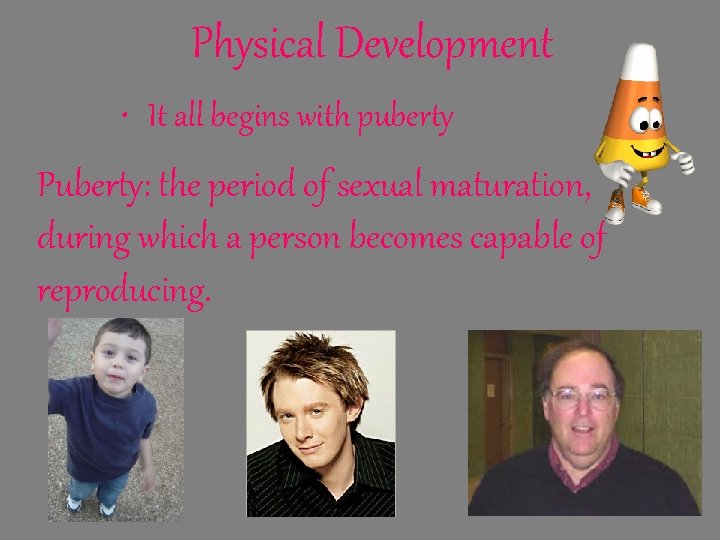 Physical Development

• It all begins with puberty

Puberty: the period of sexual maturation, during which a person becomes capable of reproducing.